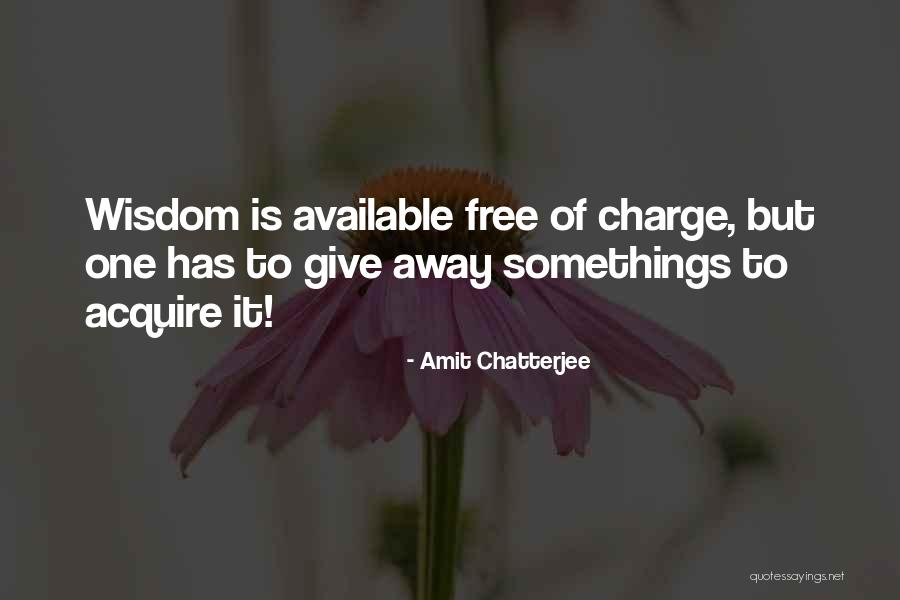 Wisdom is available free of charge, but one has to give away somethings to acquire it!

- Amit Chatterjee

quotessayings.net